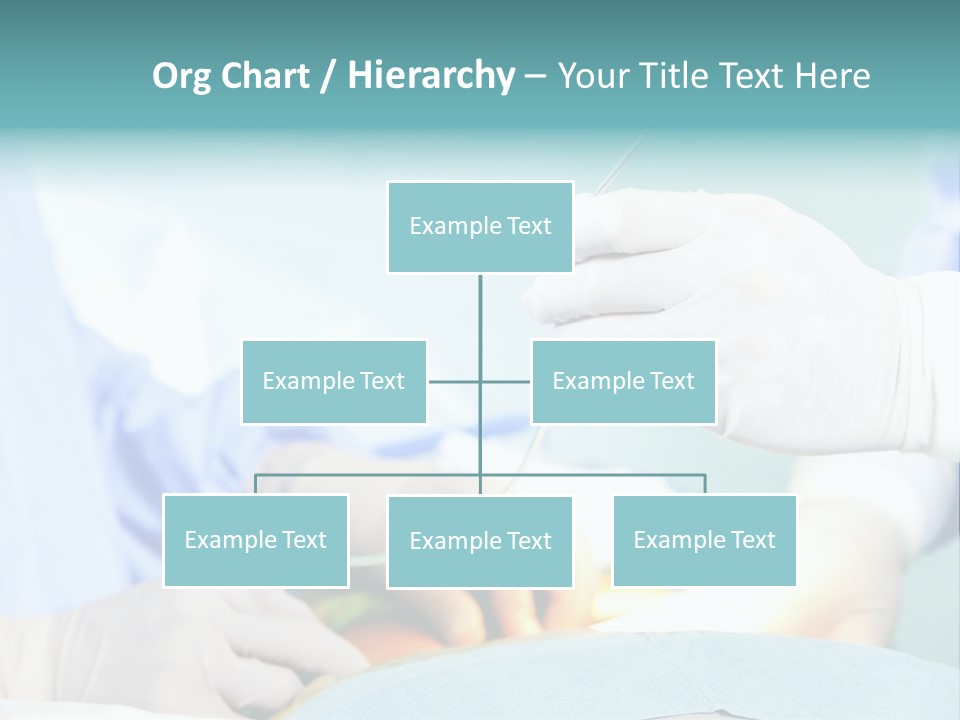 Org Chart / Hierarchy – Your Title Text Here

Example Text

Example Text

Example Text

Example Text

Example Text

Example Text